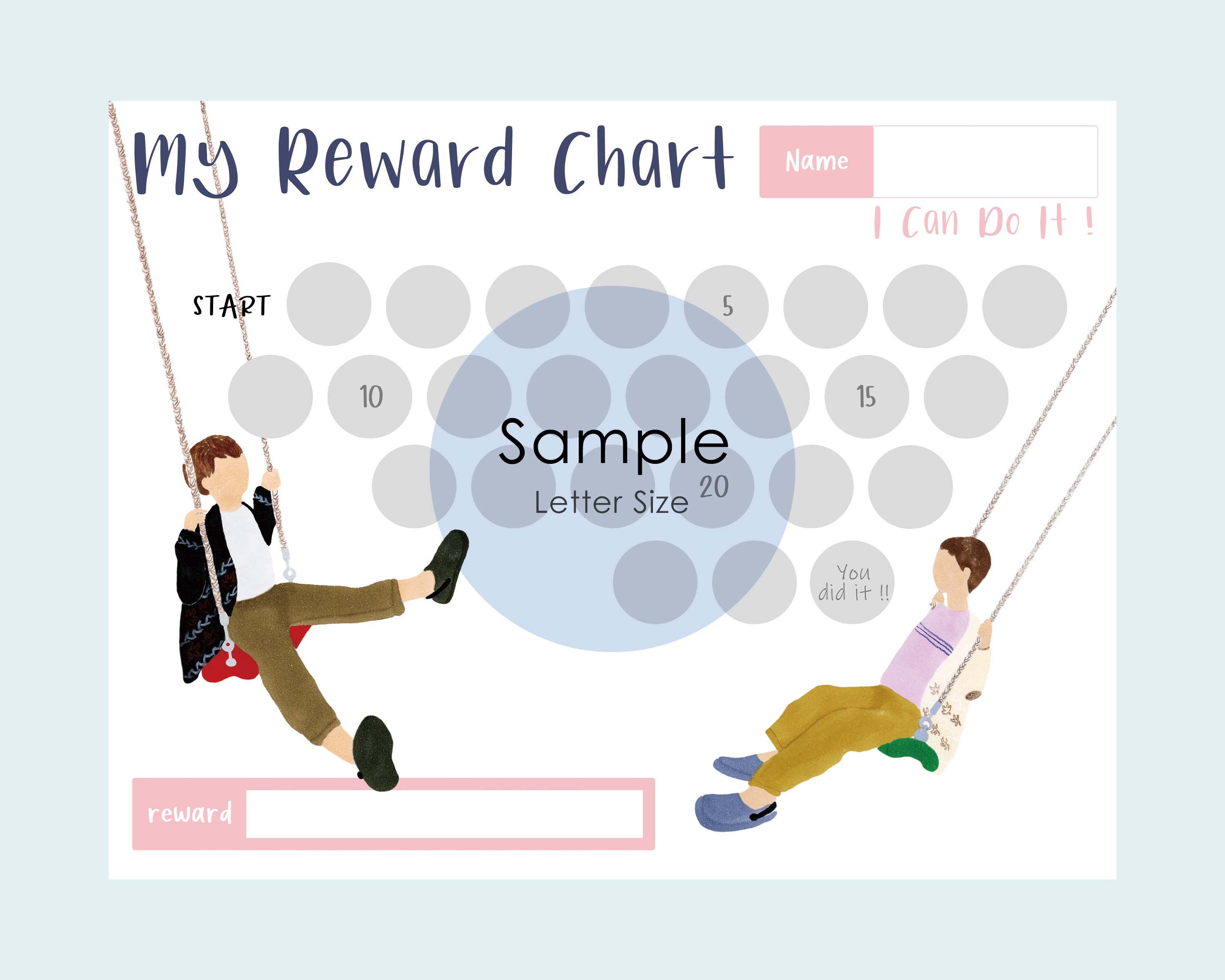 My Reward Chart

Name

I Can Do It !

START

5

10

15

Sample
Letter Size

20

You did it !!

reward